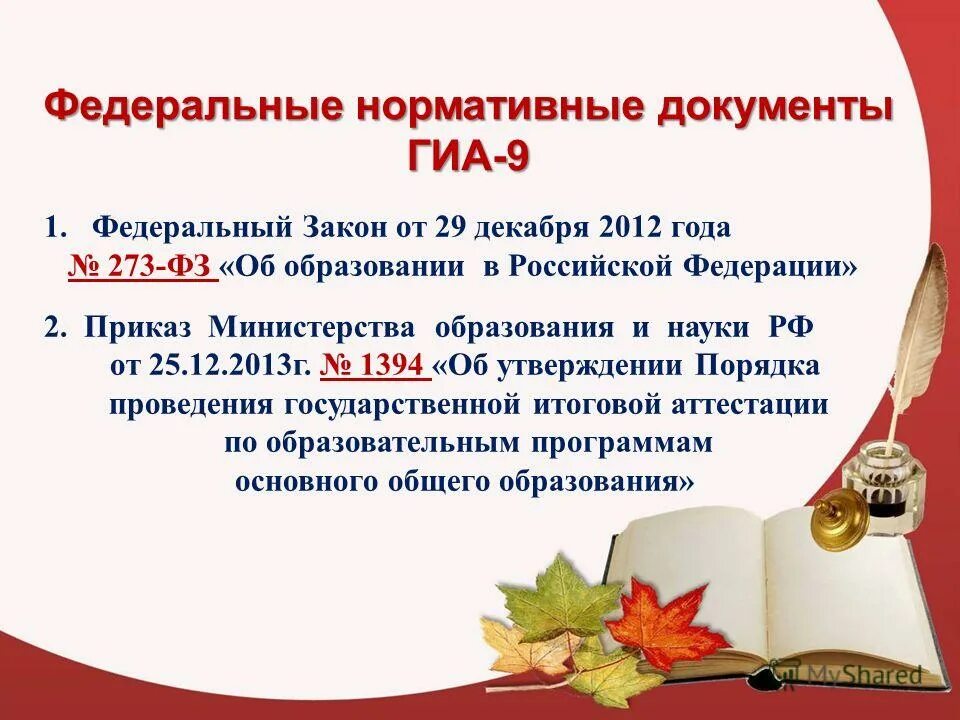 Федеральные нормативные документы ГИА-9

1. Федеральный Закон от 29 декабря 2012 года № 273-ФЗ «Об образовании в Российской Федерации»

2. Приказ Министерства образования и науки РФ от 25.12.2013г. № 1394 «Об утверждении Порядка проведения государственной итоговой аттестации по образовательным программам основного общего образования»

MyShared